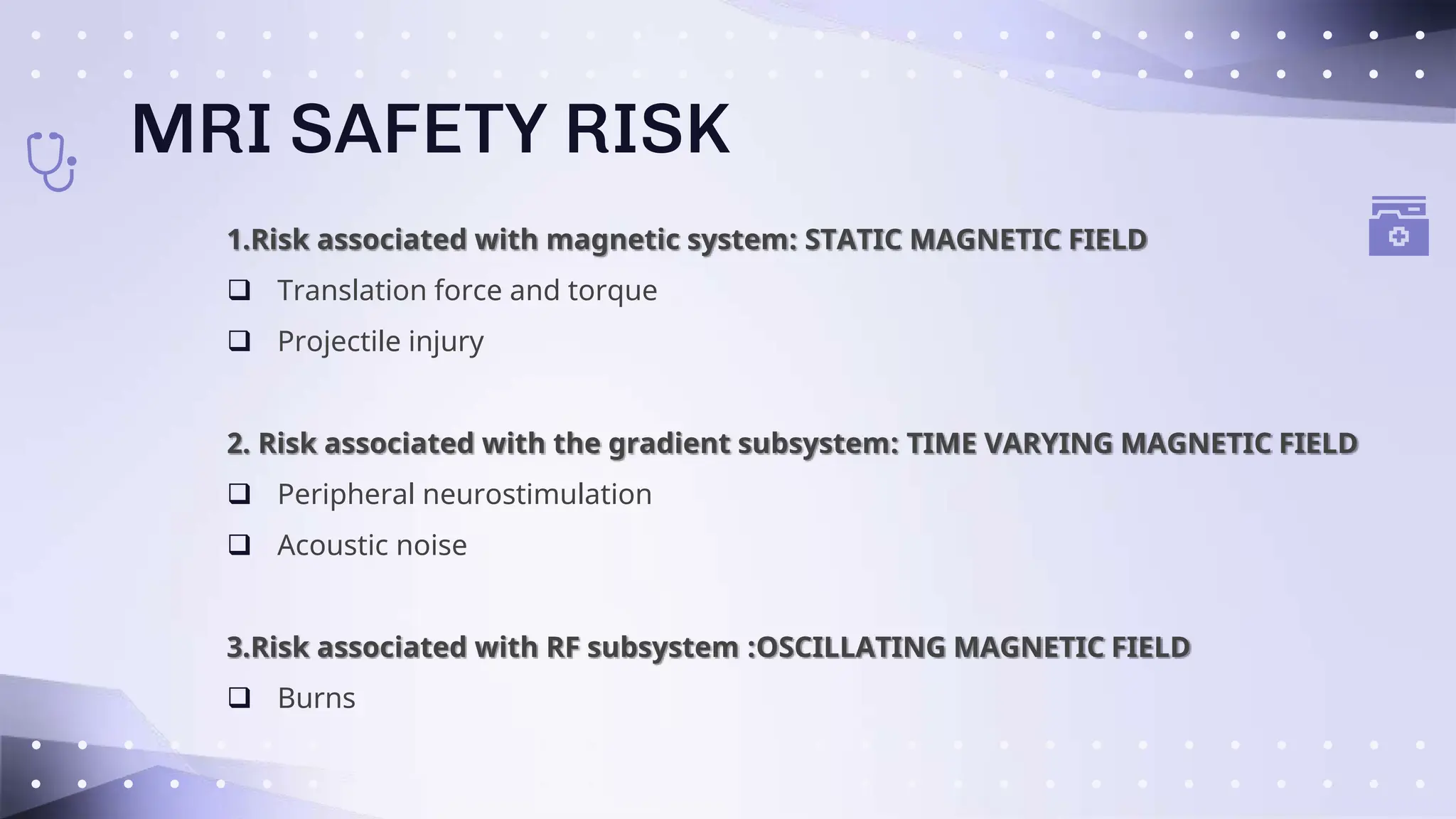 MRI SAFETY RISK

1.Risk associated with magnetic system: STATIC MAGNETIC FIELD

❑ Translation force and torque

❑ Projectile injury

2. Risk associated with the gradient subsystem: TIME VARYING MAGNETIC FIELD

❑ Peripheral neurostimulation

❑ Acoustic noise

3.Risk associated with RF subsystem :OSCILLATING MAGNETIC FIELD

❑ Burns